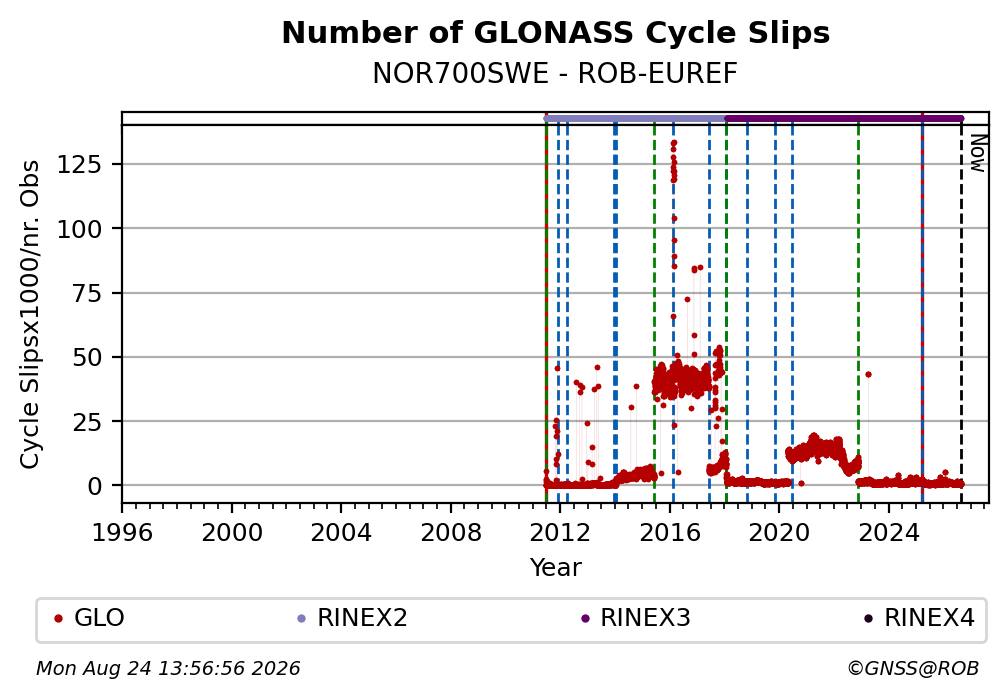 Number of GLONASS Cycle Slips

NOR700SWE - ROB-EUREF

Cycle Slipsx1000/nr. Obs

125
100
75
50
25
0

Now

1996 2000 2004 2008 2012 2016 2020 2024

Year

GLO RINEX2 RINEX3 RINEX4

Mon Aug 24 13:56:56 2026

©GNSS@ROB